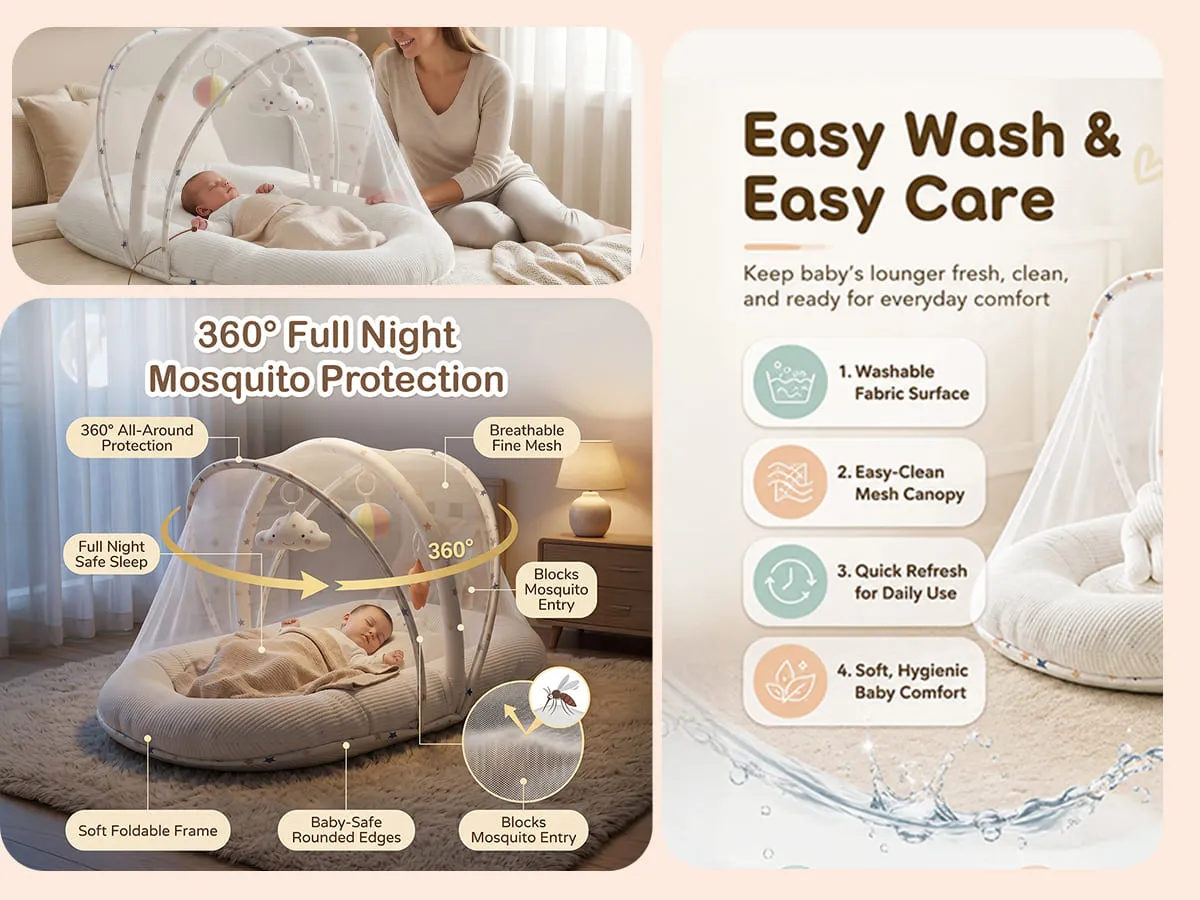 360° Full Night Mosquito Protection

360° All-Around Protection

Breathable Fine Mesh

Full Night Safe Sleep

360°

Blocks Mosquito Entry

Soft Foldable Frame

Baby-Safe Rounded Edges

Blocks Mosquito Entry

Easy Wash & Easy Care

Keep baby's lounger fresh, clean, and ready for everyday comfort

1. Washable Fabric Surface

2. Easy-Clean Mesh Canopy

3. Quick Refresh for Daily Use

4. Soft, Hygienic Baby Comfort